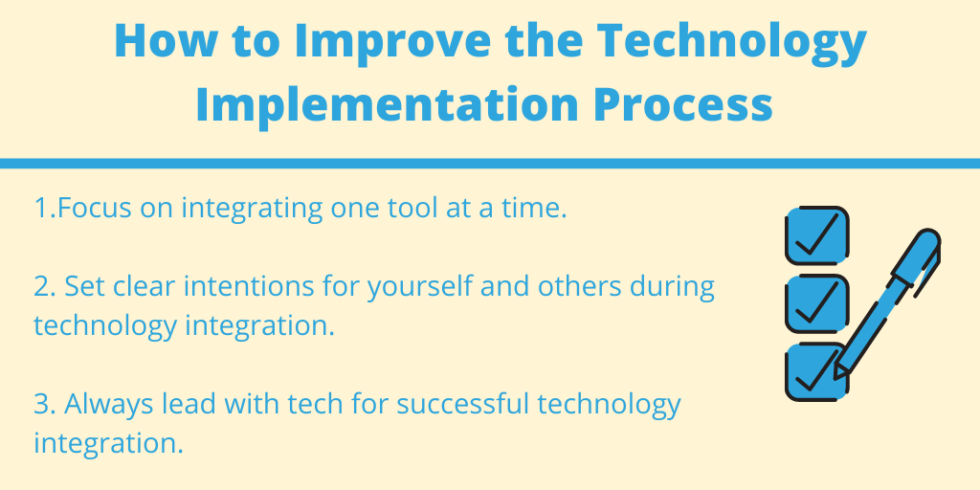 How to Improve the Technology Implementation Process

1.Focus on integrating one tool at a time.

2. Set clear intentions for yourself and others during technology integration.

3. Always lead with tech for successful technology integration.